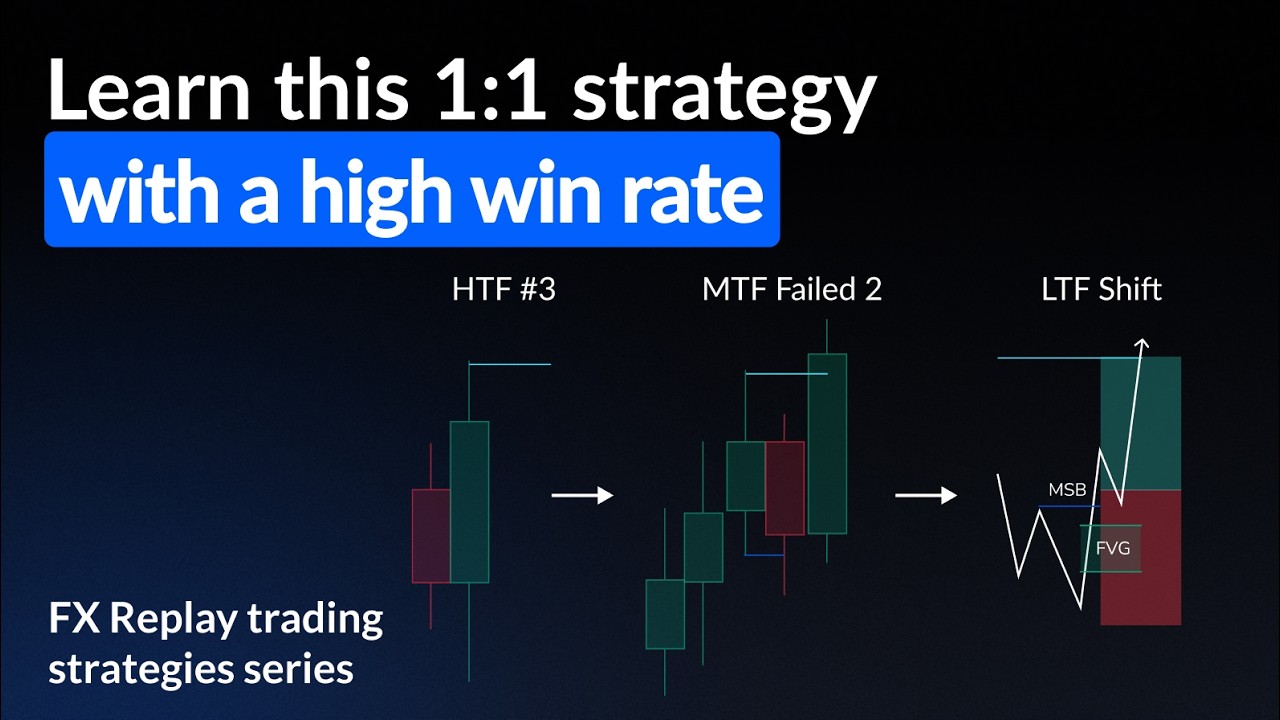 Learn this 1:1 strategy

with a high win rate

HTF #3

MTF Failed 2

LTF Shift

MSB

FVG

FX Replay trading strategies series